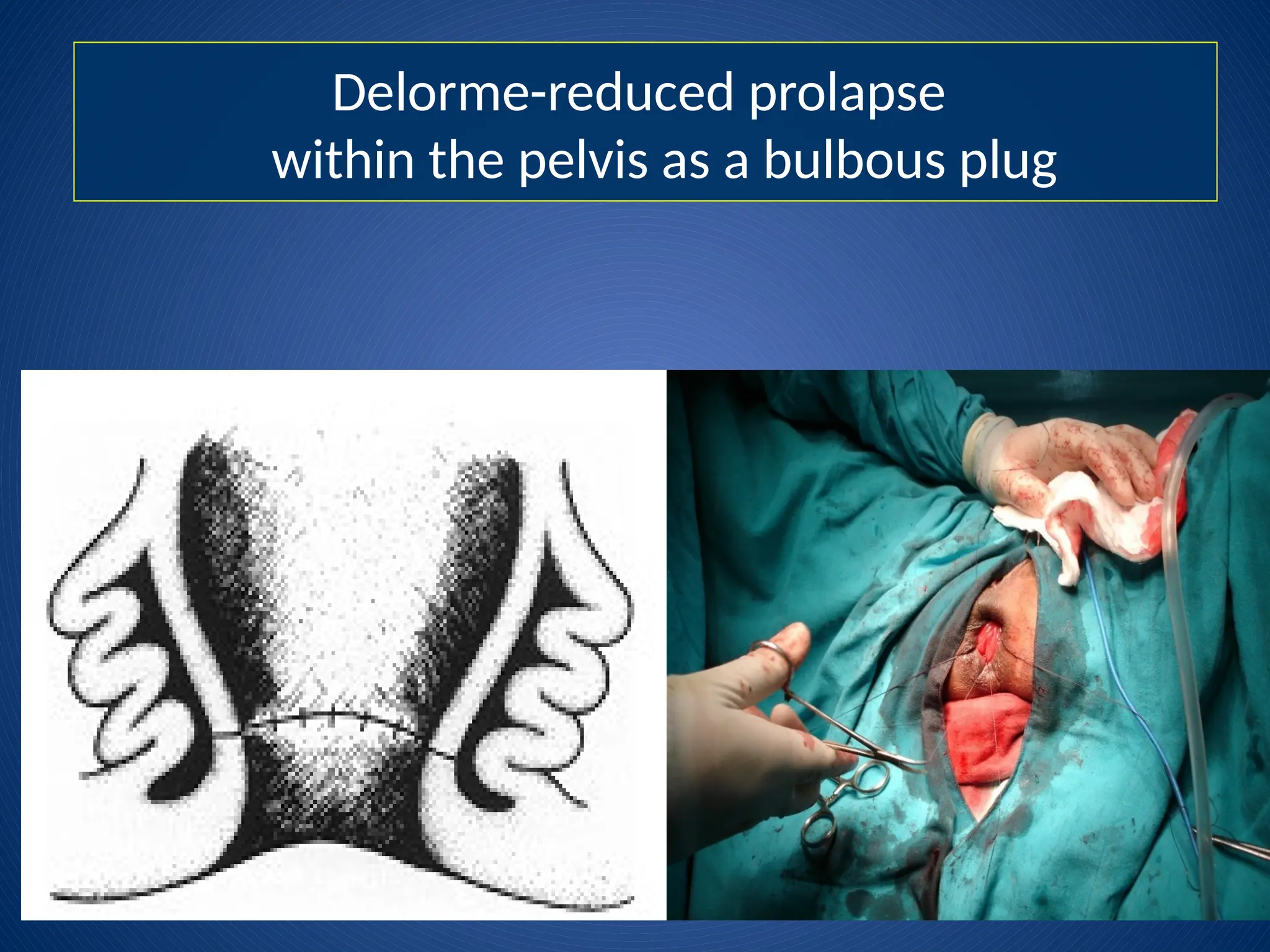 Delorme-reduced prolapse
within the pelvis as a bulbous plug